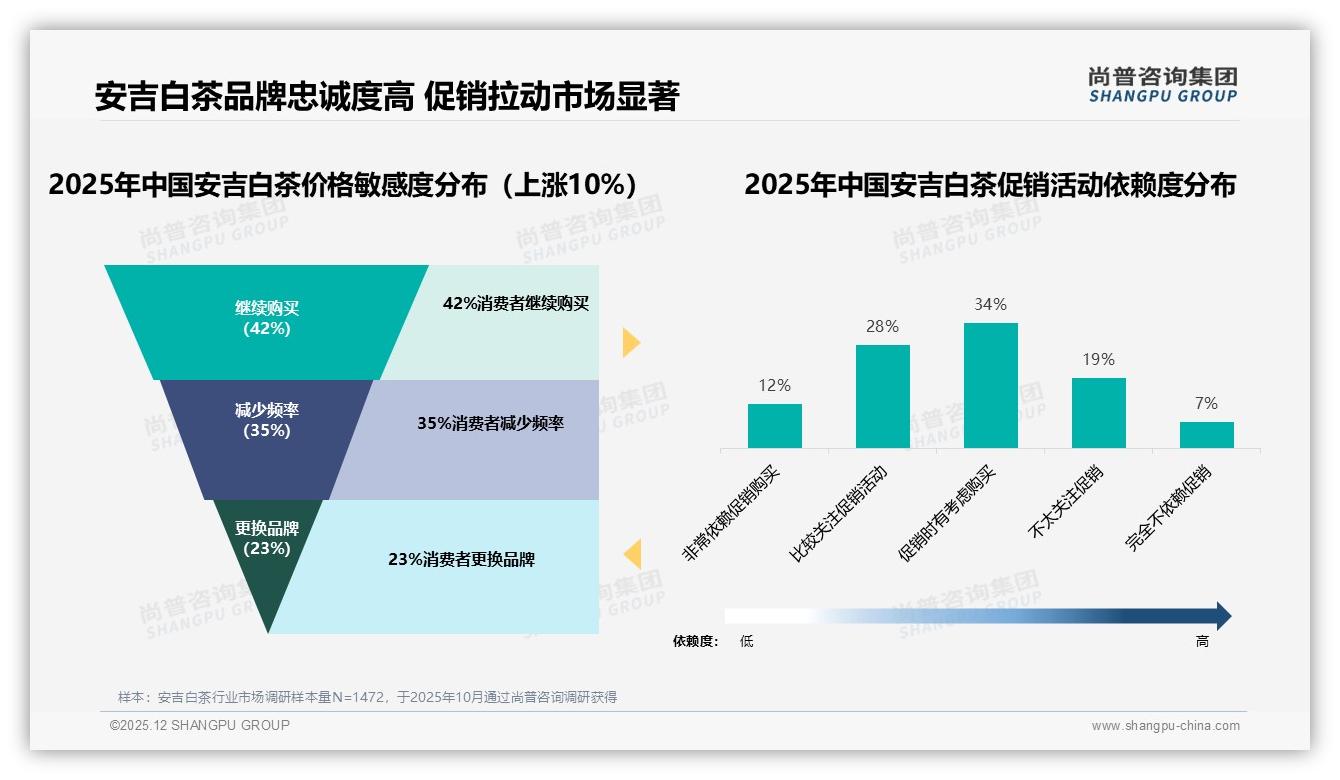 安吉白茶品牌忠诚度高 促销拉动市场显著

尚普咨询集团
SHANGPU GROUP

2025年中国安吉白茶价格敏感度分布（上涨10%）

继续购买
(42%)

42%消费者继续购买

减少频率
(35%)

35%消费者减少频率

更换品牌
(23%)

23%消费者更换品牌

2025年中国安吉白茶促销活动依赖度分布

12%
28%
34%
19%
7%

非常依赖促销购买
比较关注促销活动
促销时有考虑购买
不太关注促销
完全不依赖促销

依赖度： 低 高

样本：安吉白茶行业市场调研样本量N=1472，于2025年10月通过尚普咨询调研获得

©2025.12 SHANGPU GROUP

www.shangpu-china.com